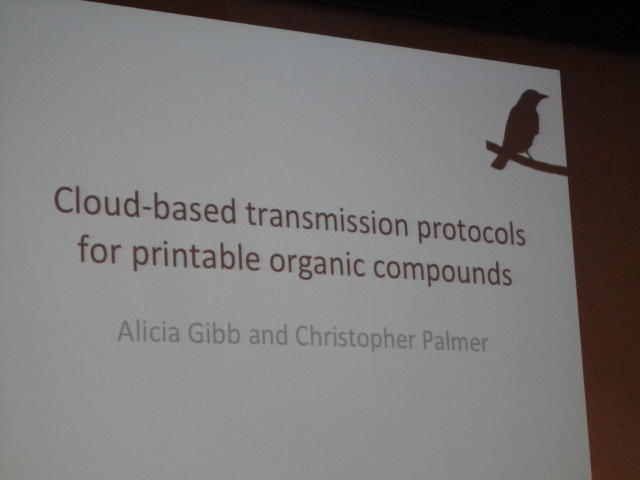 Cloud-based transmission protocols for printable organic compounds

Alicia Gibb and Christopher Palmer